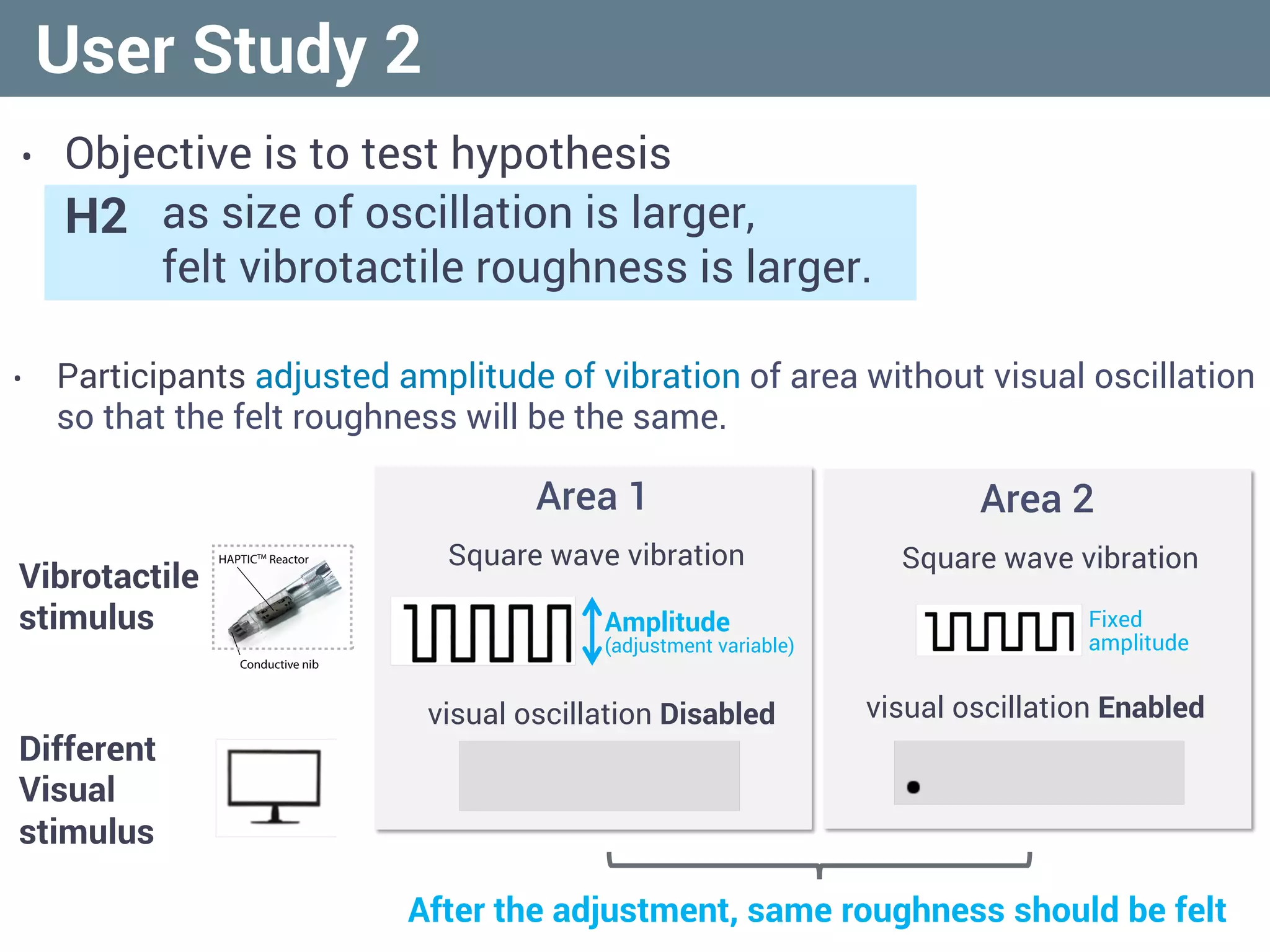 User Study 2

• Objective is to test hypothesis

H2 as size of oscillation is larger, felt vibrotactile roughness is larger.

• Participants adjusted amplitude of vibration of area without visual oscillation so that the felt roughness will be the same.

Vibrotactile stimulus

HAPTIC™ Reactor

Conductive nib

Different Visual stimulus

Area 1

Square wave vibration

Amplitude (adjustment variable)

visual oscillation Disabled

Area 2

Square wave vibration

Fixed amplitude

visual oscillation Enabled

After the adjustment, same roughness should be felt